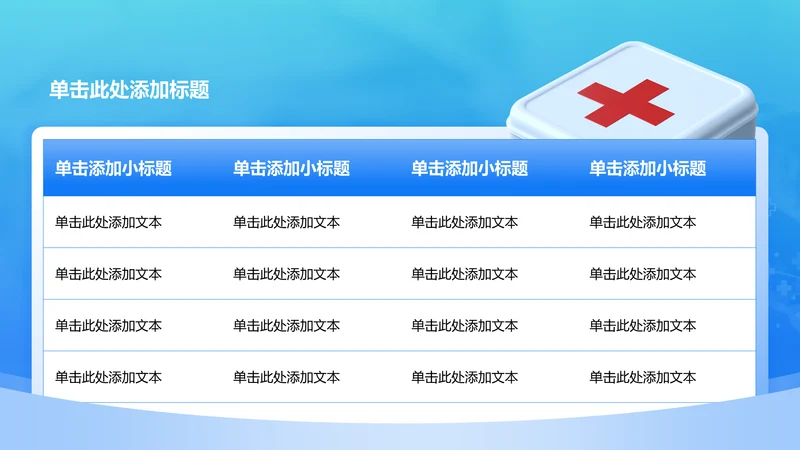 单击此处添加标题

| 单击添加小标题 | 单击添加小标题 | 单击添加小标题 | 单击添加小标题 |
|---|---|---|---|
| 单击此处添加文本 | 单击此处添加文本 | 单击此处添加文本 | 单击此处添加文本 |
| 单击此处添加文本 | 单击此处添加文本 | 单击此处添加文本 | 单击此处添加文本 |
| 单击此处添加文本 | 单击此处添加文本 | 单击此处添加文本 | 单击此处添加文本 |
| 单击此处添加文本 | 单击此处添加文本 | 单击此处添加文本 | 单击此处添加文本 |